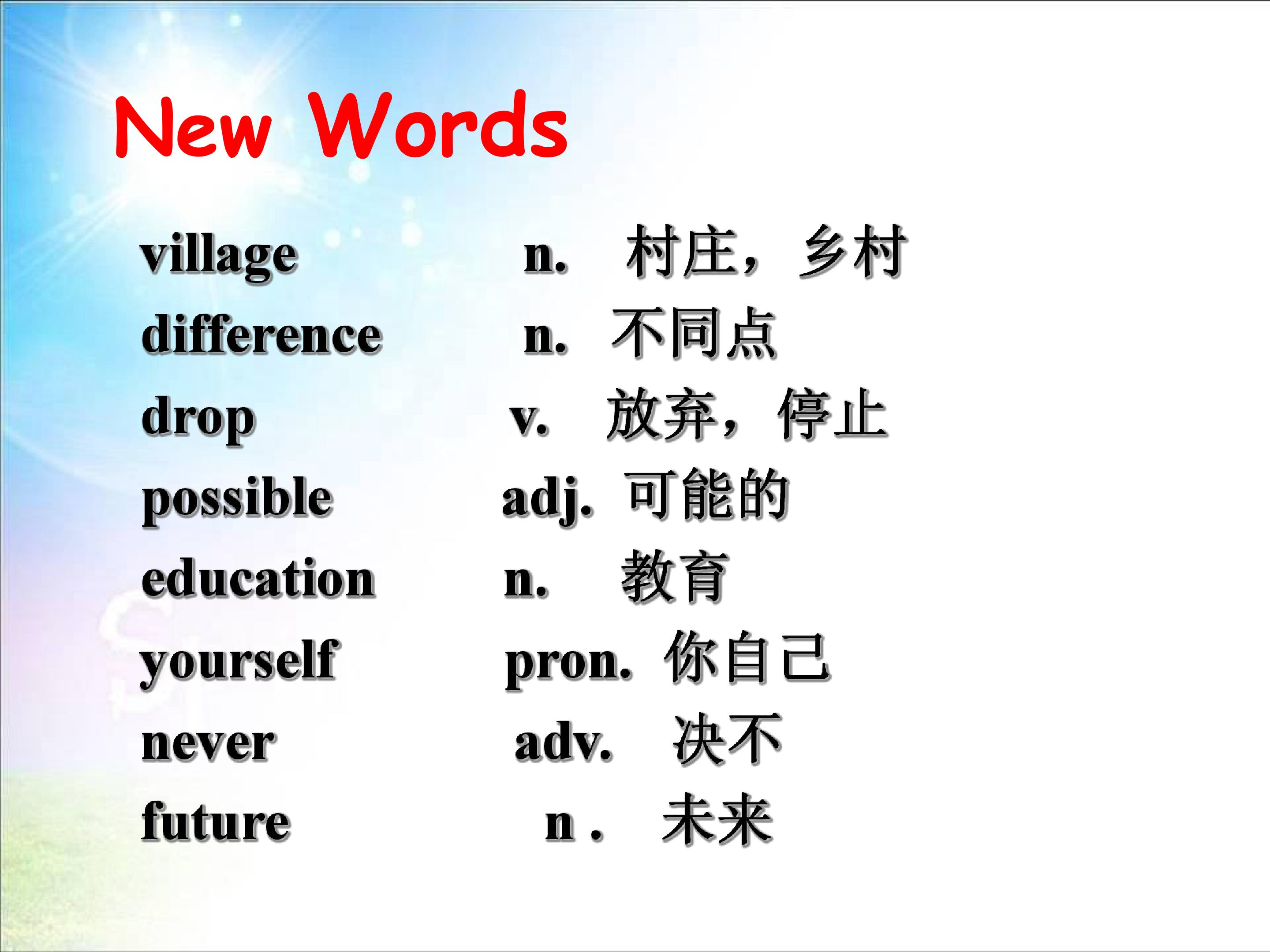 New Words

village n. 村庄，乡村
difference n. 不同点
drop v. 放弃，停止
possible adj. 可能的
education n. 教育
yourself pron. 你自己
never adv. 决不
future n. 未来